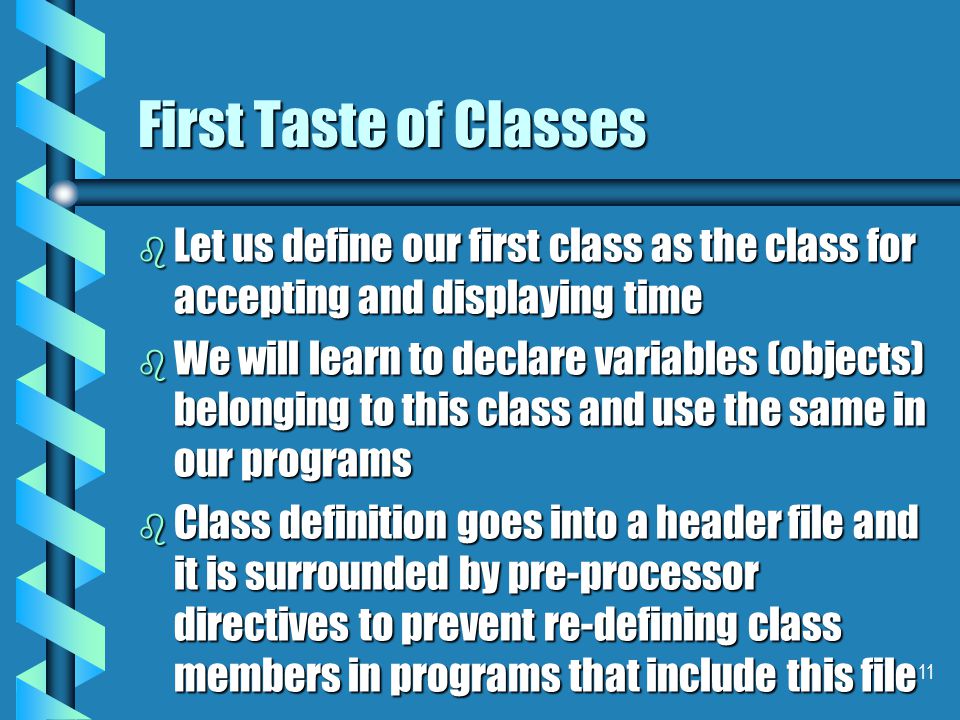 First Taste of Classes

Let us define our first class as the class for accepting and displaying time

We will learn to declare variables (objects) belonging to this class and use the same in our programs

Class definition goes into a header file and it is surrounded by pre-processor directives to prevent re-defining class members in programs that include this file

11